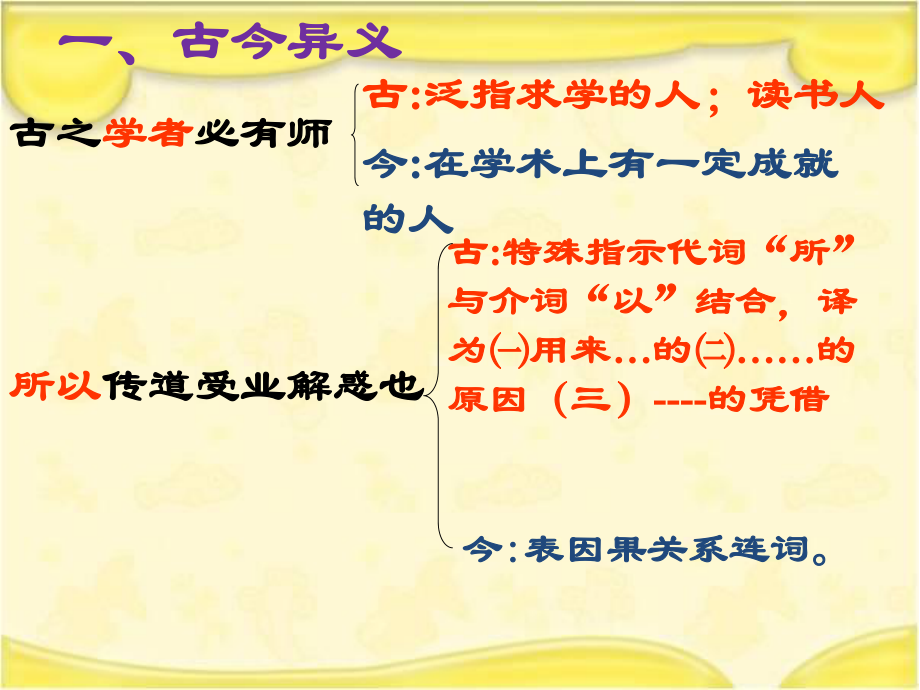 一、古今异义

古之学者必有师

古:泛指求学的人；读书人

今:在学术上有一定成就的人

所以传道受业解惑也

古:特殊指示代词“所”与介词“以”结合，译为㈠用来…的㈡……的原因（三）----的凭借

今:表因果关系连词。